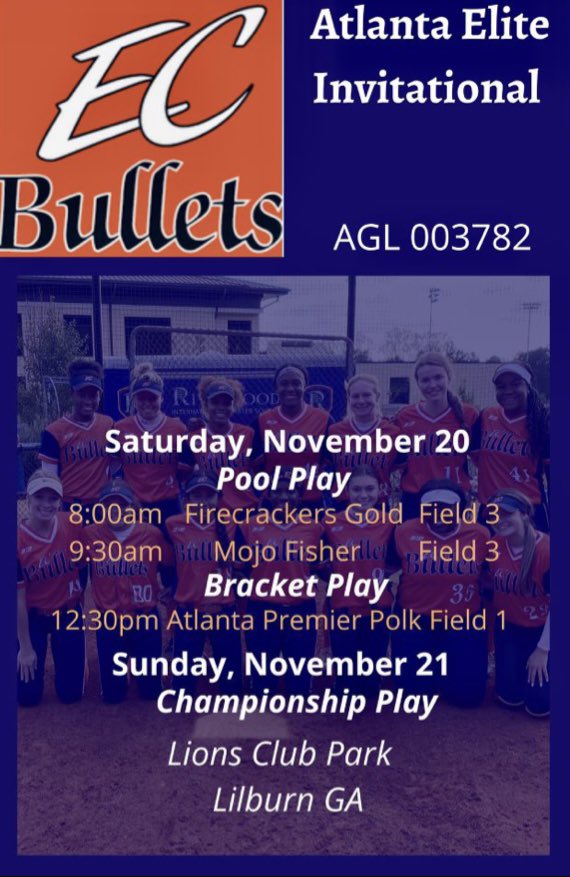 EC
Bullets

Atlanta Elite Invitational

AGL 003782

Saturday, November 20
Pool Play
8:00am Firecrackers Gold Field 3
9:30am Mojo Fisher Field 3
Bracket Play
12:30pm Atlanta Premier Polk Field 1

Sunday, November 21
Championship Play

Lions Club Park
Lilburn GA